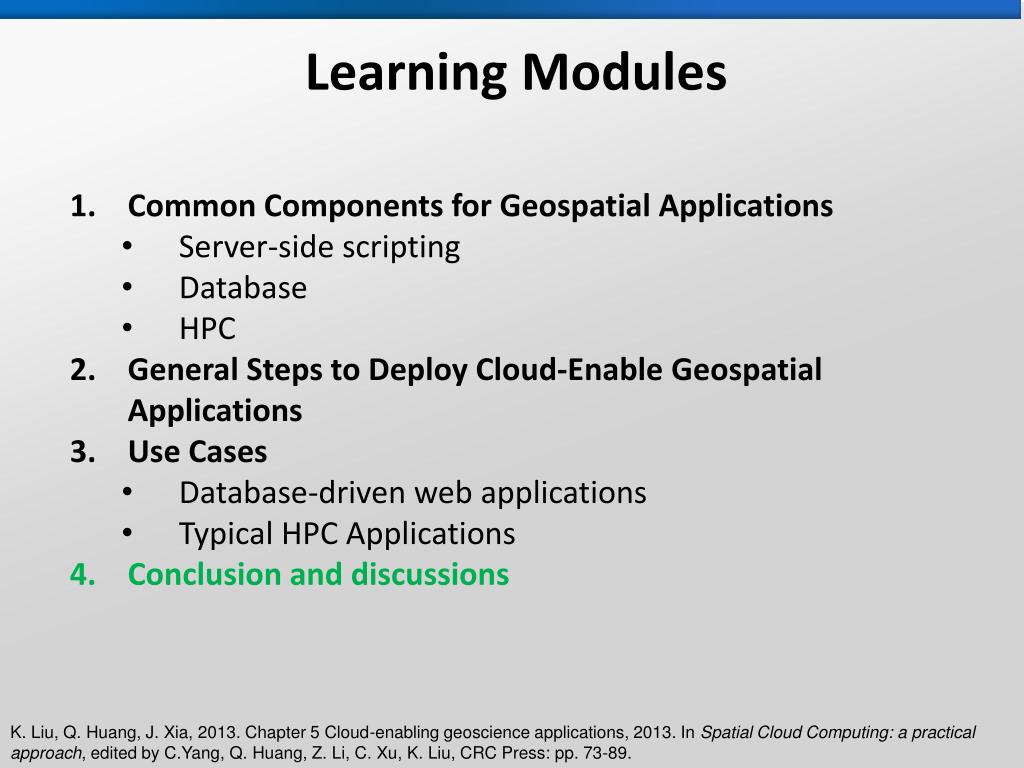 Learning Modules

1. Common Components for Geospatial Applications
• Server-side scripting
• Database
• HPC
2. General Steps to Deploy Cloud-Enable Geospatial Applications
3. Use Cases
• Database-driven web applications
• Typical HPC Applications
4. Conclusion and discussions

K. Liu, Q. Huang, J. Xia, 2013. Chapter 5 Cloud-enabling geoscience applications, 2013. In Spatial Cloud Computing: a practical approach, edited by C.Yang, Q. Huang, Z. Li, C. Xu, K. Liu, CRC Press: pp. 73-89.